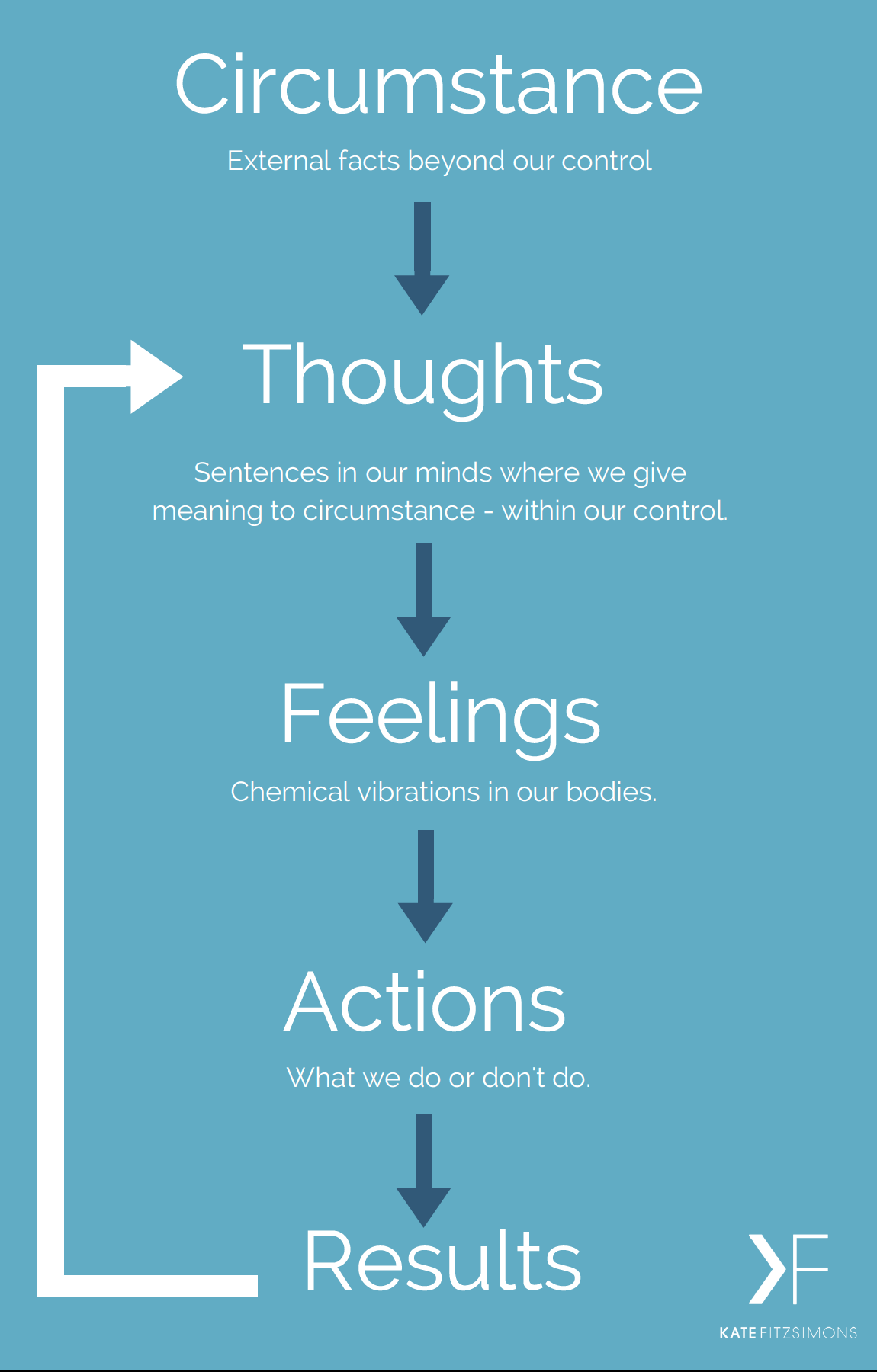 Circumstance

External facts beyond our control

Thoughts

Sentences in our minds where we give meaning to circumstance - within our control.

Feelings

Chemical vibrations in our bodies.

Actions

What we do or don't do.

Results

KF

KATE FITZSIMONS